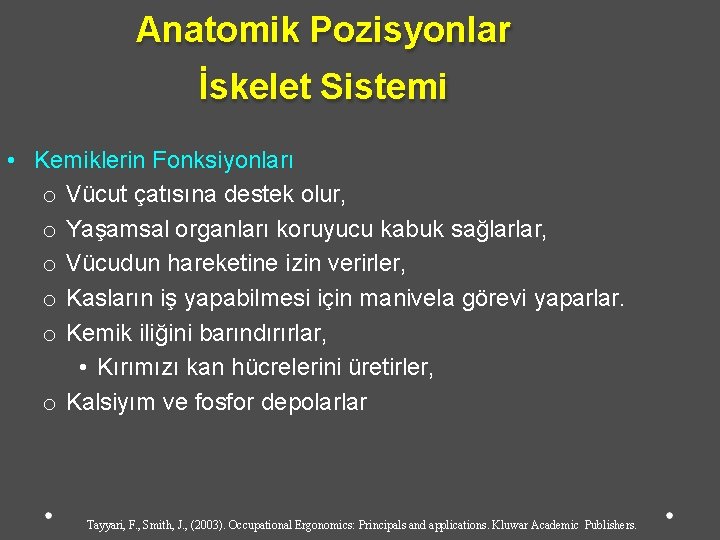 Anatomik Pozisyonlar
İskelet Sistemi

• Kemiklerin Fonksiyonları
o Vücut çatısına destek olur,
o Yaşamsal organları koruyucu kabuk sağlarlar,
o Vücudun hareketine izin verirler,
o Kasların iş yapabilmesi için manivela görevi yaparlar.
o Kemik iliğini barındırırlar,
• Kırımızı kan hücrelerini üretirler,
o Kalsiyım ve fosfor depolarlar

Tayyari, F., Smith, J., (2003). Occupational Ergonomics: Principals and applications. Kluwar Academic Publishers.